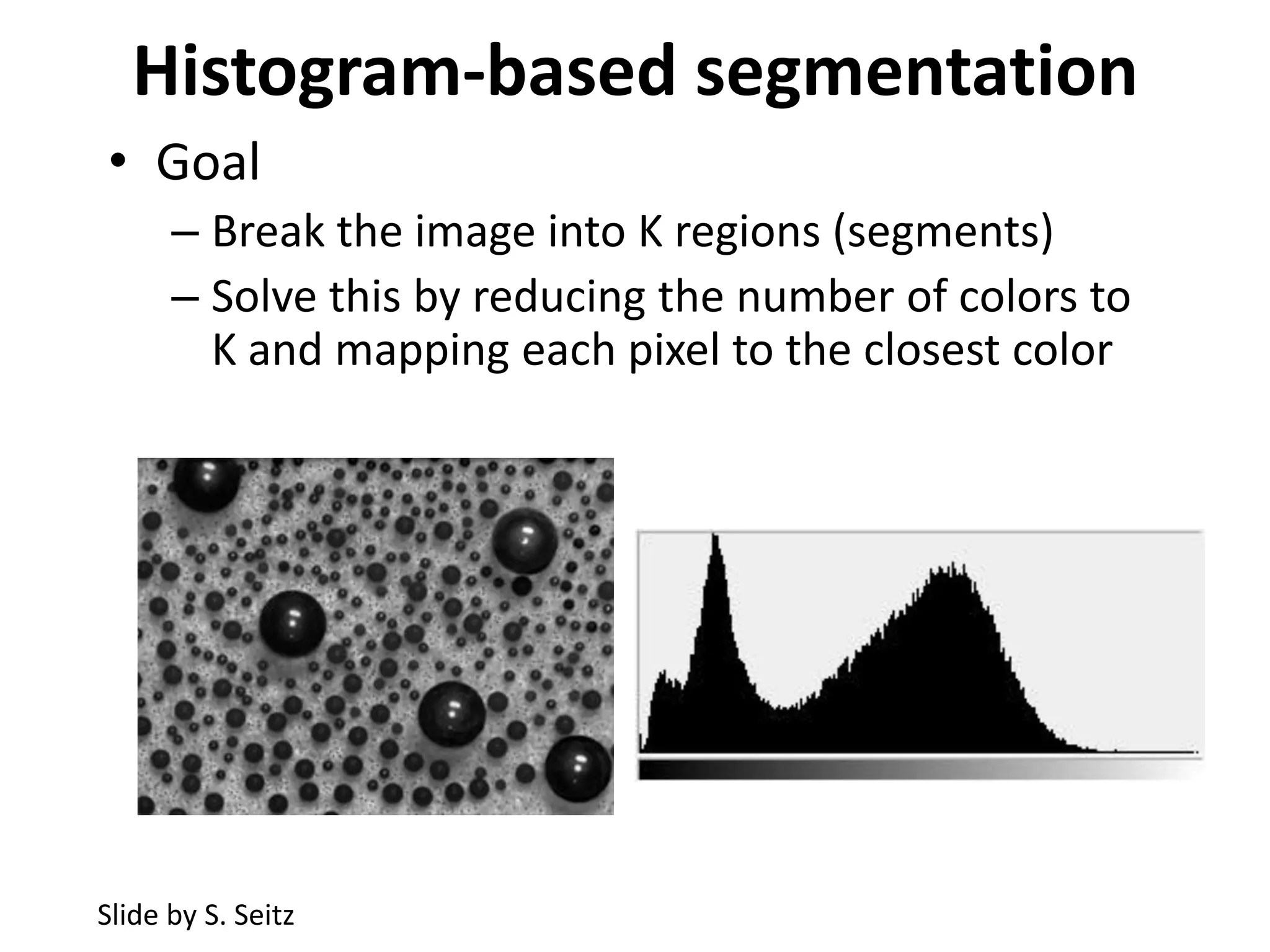 Histogram-based segmentation

• Goal
– Break the image into K regions (segments)
– Solve this by reducing the number of colors to K and mapping each pixel to the closest color

Slide by S. Seitz